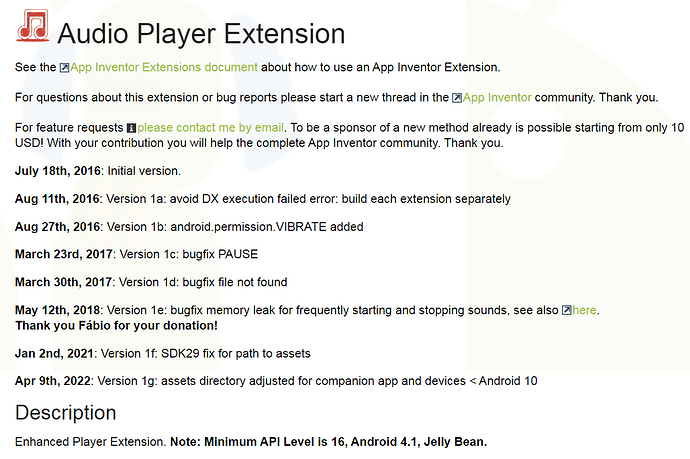 Audio Player Extension

See the App Inventor Extensions document about how to use an App Inventor Extension.

For questions about this extension or bug reports please start a new thread in the App Inventor community. Thank you.

For feature requests please contact me by email. To be a sponsor of a new method already is possible starting from only 10 USD! With your contribution you will help the complete App Inventor community. Thank you.

July 18th, 2016: Initial version.

Aug 11th, 2016: Version 1a: avoid DX execution failed error: build each extension separately

Aug 27th, 2016: Version 1b: android.permission.VIBRATE added

March 23rd, 2017: Version 1c: bugfix PAUSE

March 30th, 2017: Version 1d: bugfix file not found

May 12th, 2018: Version 1e: bugfix memory leak for frequently starting and stopping sounds, see also here.
Thank you Fábio for your donation!

Jan 2nd, 2021: Version 1f: SDK29 fix for path to assets

Apr 9th, 2022: Version 1g: assets directory adjusted for companion app and devices < Android 10

Description

Enhanced Player Extension. Note: Minimum API Level is 16, Android 4.1, Jelly Bean.